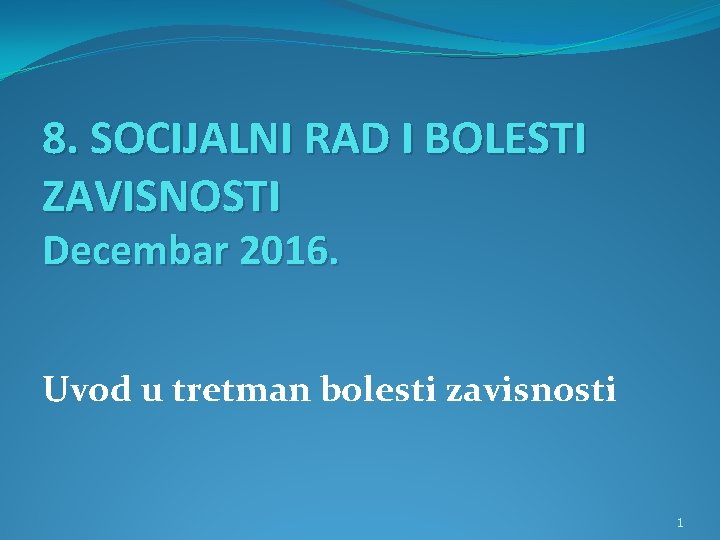 8. SOCIJALNI RAD I BOLESTI ZAVISNOSTI
Decembar 2016.

Uvod u tretman bolesti zavisnosti

1